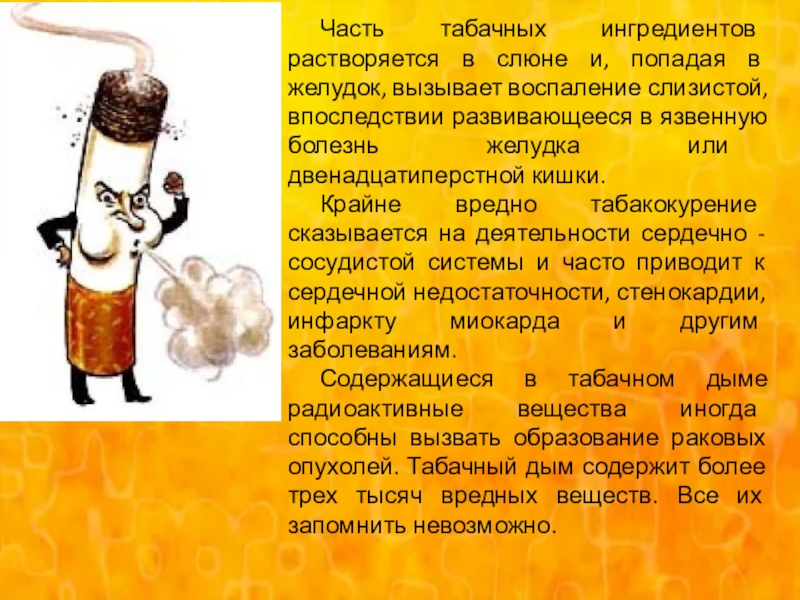 Часть табачных ингредиентов растворяется в слюне и, попадая в желудок, вызывает воспаление слизистой, впоследствии развивающееся в язвенную болезнь желудка или двенадцатиперстной кишки.

Крайне вредно табакокурение сказывается на деятельности сердечно - сосудистой системы и часто приводит к сердечной недостаточности, стенокардии, инфаркту миокарда и другим заболеваниям.

Содержащиеся в табачном дыме радиоактивные вещества иногда способны вызвать образование раковых опухолей. Табачный дым содержит более трех тысяч вредных веществ. Все их запомнить невозможно.